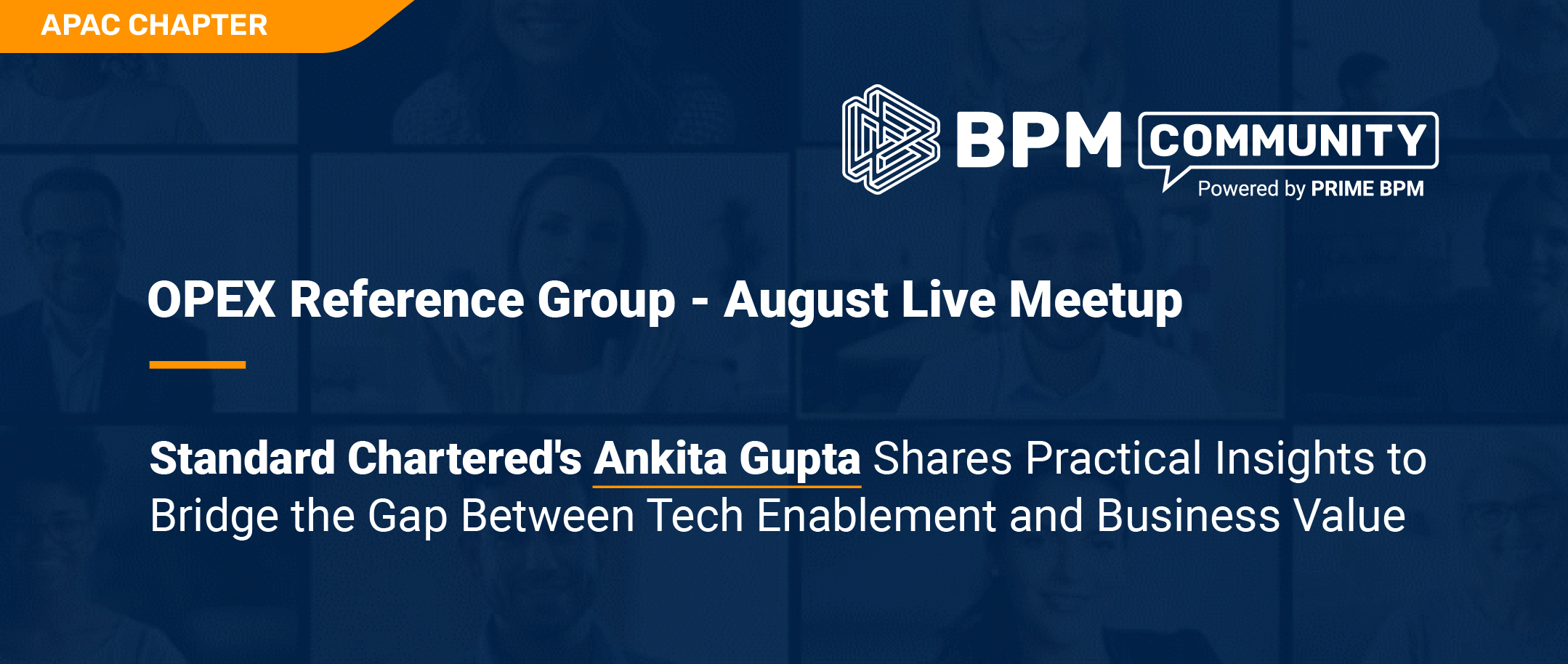 APAC CHAPTER

BPM COMMUNITY
Powered by PRIME BPM

OPEX Reference Group - August Live Meetup

Standard Chartered's Ankita Gupta Shares Practical Insights to Bridge the Gap Between Tech Enablement and Business Value